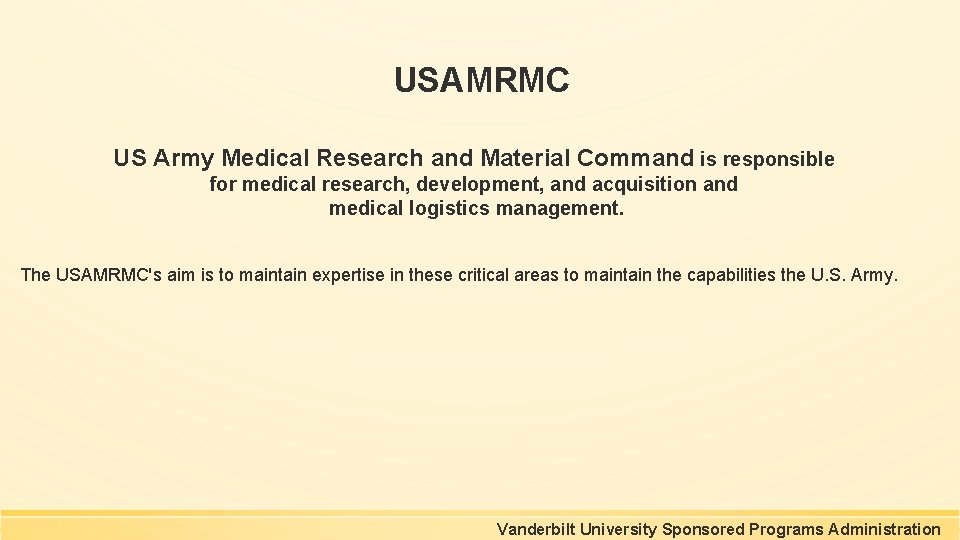 USAMRMC

US Army Medical Research and Material Command is responsible for medical research, development, and acquisition and medical logistics management.

The USAMRMC's aim is to maintain expertise in these critical areas to maintain the capabilities the U.S. Army.

Vanderbilt University Sponsored Programs Administration